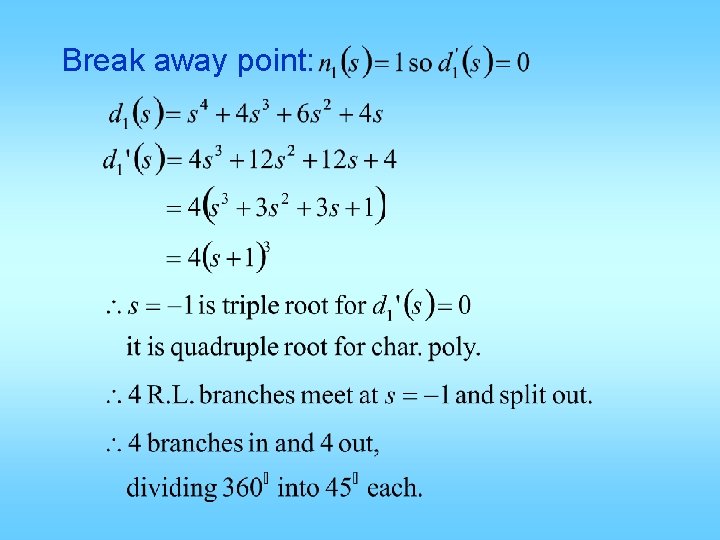 Break away point: $n_1(s)=1$ so $d_1'(s)=0$

$d_1(s)=s^4+4s^3+6s^2+4s$

$d_1'(s)=4s^3+12s^2+12s+4$

$=4(s^3+3s^2+3s+1)$

$=4(s+1)^3$

$\therefore s=-1$ is triple root for $d_1'(s)=0$

it is quadruple root for char. poly.

$\therefore$ 4 R.L. branches meet at $s=-1$ and split out.

$\therefore$ 4 branches in and 4 out,

dividing $360^{\circ}$ into $45^{\circ}$ each.